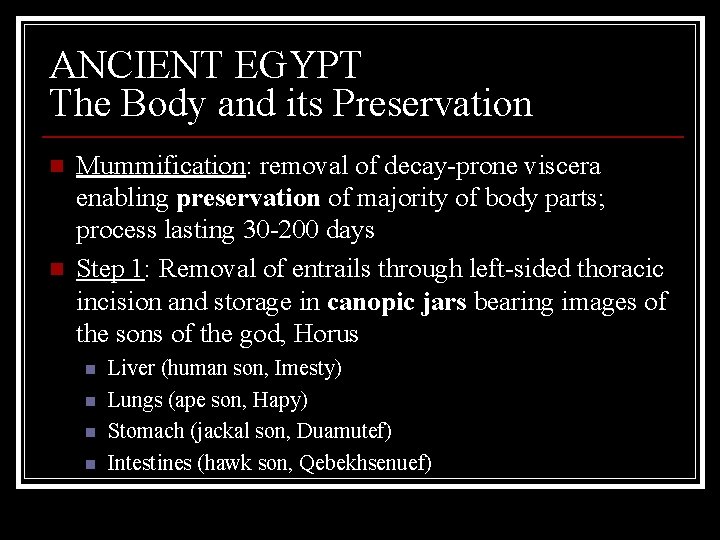 ANCIENT EGYPT
The Body and its Preservation

• Mummification: removal of decay-prone viscera enabling preservation of majority of body parts; process lasting 30-200 days

• Step 1: Removal of entrails through left-sided thoracic incision and storage in canopic jars bearing images of the sons of the god, Horus

• Liver (human son, Imesty)
• Lungs (ape son, Hapy)
• Stomach (jackal son, Duamutef)
• Intestines (hawk son, Qebekhsenuef)